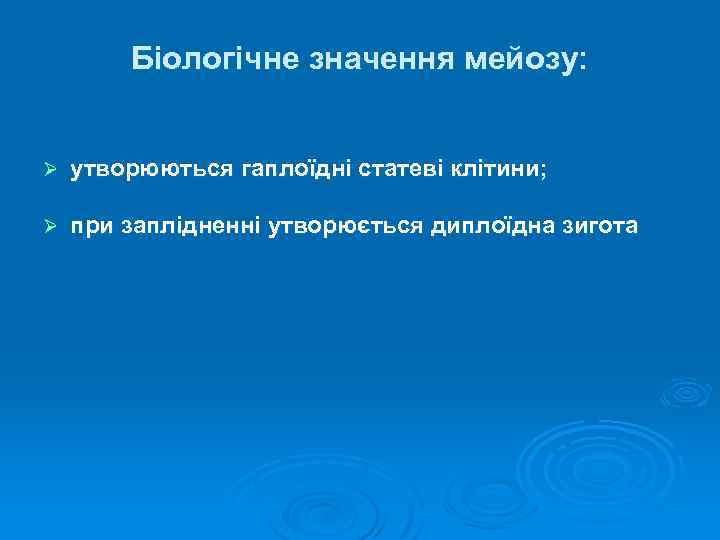 Біологічне значення мейозу:

➢ утворюються гаплоїдні статеві клітини;

➢ при заплідненні утворюється диплоїдна зигота